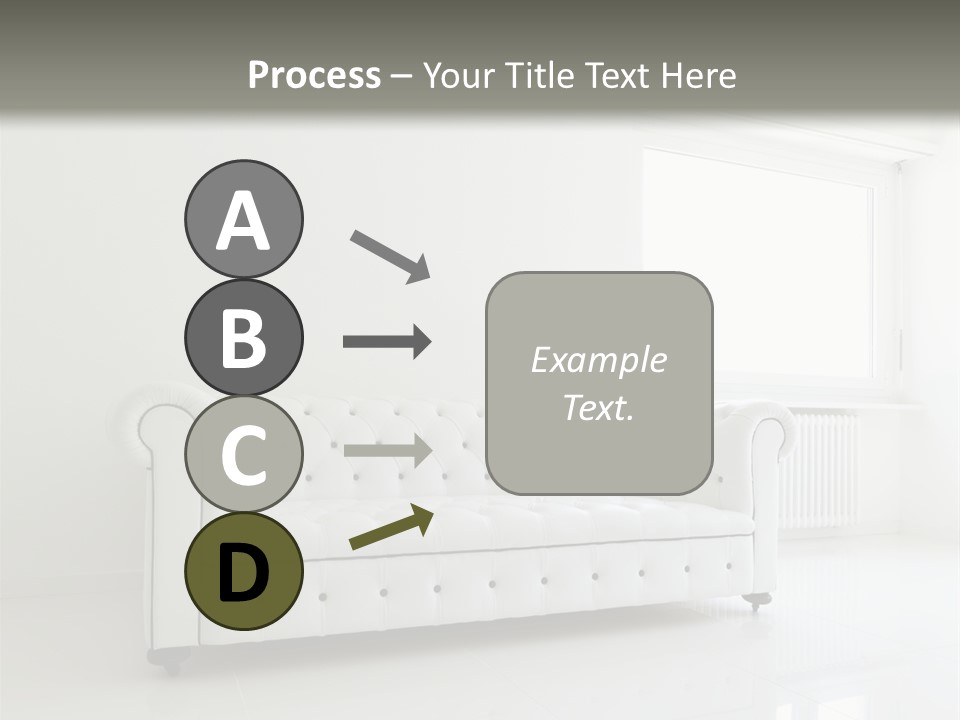 Process – Your Title Text Here

A

B

C

D

Example Text.